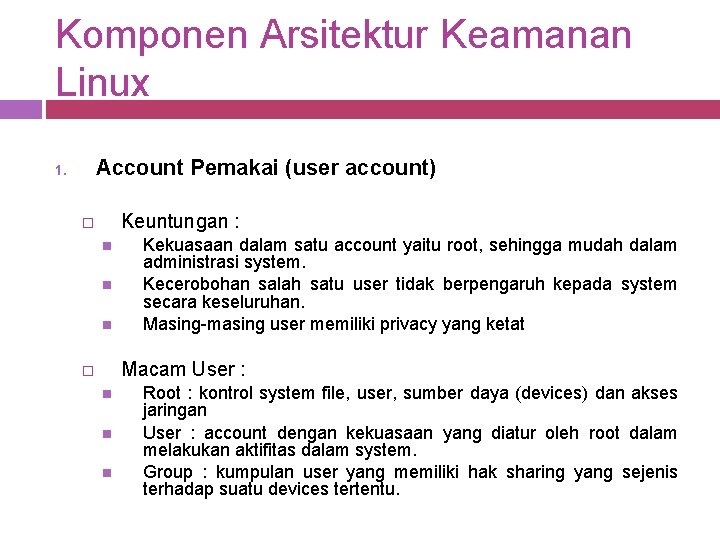 Komponen Arsitektur Keamanan Linux

1. Account Pemakai (user account)

Keuntungan :

Kekuasaan dalam satu account yaitu root, sehingga mudah dalam administrasi system.

Kecerobohan salah satu user tidak berpengaruh kepada system secara keseluruhan.

Masing-masing user memiliki privacy yang ketat

Macam User :

Root : kontrol system file, user, sumber daya (devices) dan akses jaringan

User : account dengan kekuasaan yang diatur oleh root dalam melakukan aktifitas dalam system.

Group : kumpulan user yang memiliki hak sharing yang sejenis terhadap suatu devices tertentu.